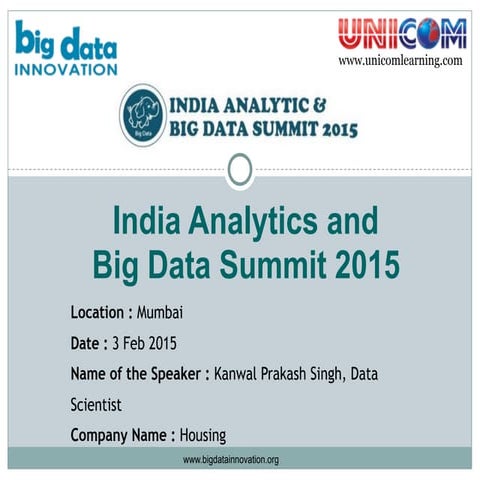 big data
INNOVATION

UNICOM
www.unicomlearning.com

Big Data

INDIA ANALYTIC &
BIG DATA SUMMIT 2015

India Analytics and
Big Data Summit 2015

Location : Mumbai

Date : 3 Feb 2015

Name of the Speaker : Kanwal Prakash Singh, Data Scientist

Company Name : Housing

www.bigdatainnovation.org